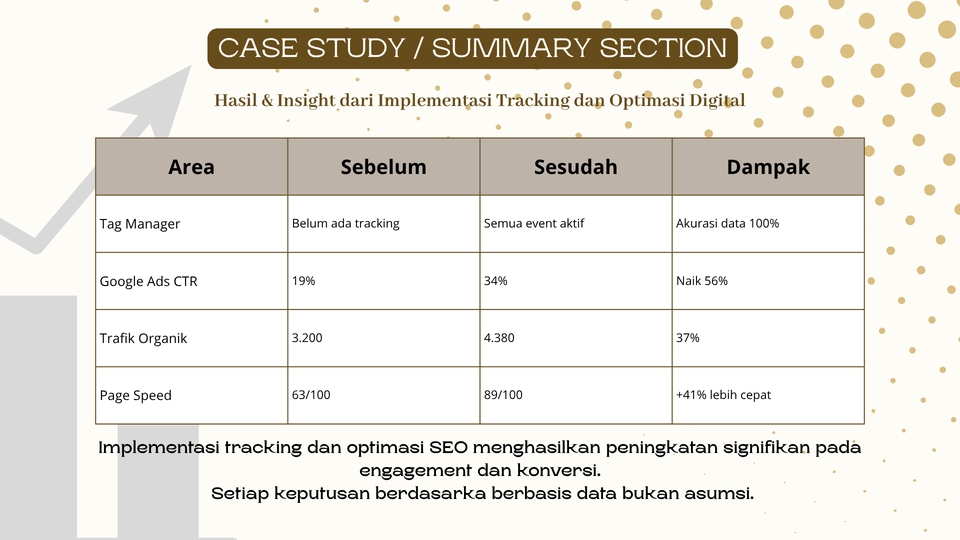 CASE STUDY / SUMMARY SECTION

Hasil & Insight dari Implementasi Tracking dan Optimasi Digital

| Area | Sebelum | Sesudah | Dampak |
|---|---|---|---|
| Tag Manager | Belum ada tracking | Semua event aktif | Akurasi data 100% |
| Google Ads CTR | 19% | 34% | Naik 56% |
| Trafik Organik | 3.200 | 4.380 | 37% |
| Page Speed | 63/100 | 89/100 | +41% lebih cepat |

Implementasi tracking dan optimasi SEO menghasilkan peningkatan signifikan pada engagement dan konversi.
Setiap keputusan berdasarka berbasis data bukan asumsi.